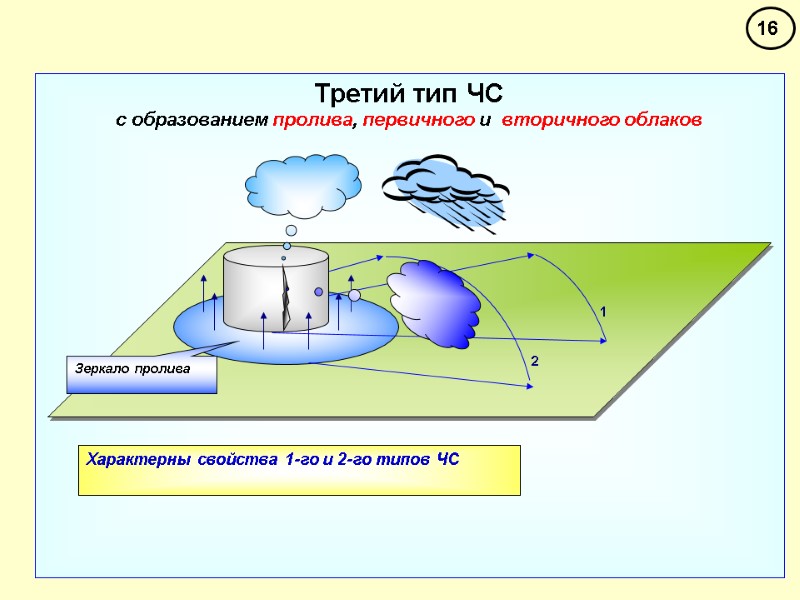 16

Третий тип ЧС

с образованием пролива, первичного и вторичного облаков

1

2

Зеркало пролива

Характерны свойства 1-го и 2-го типов ЧС